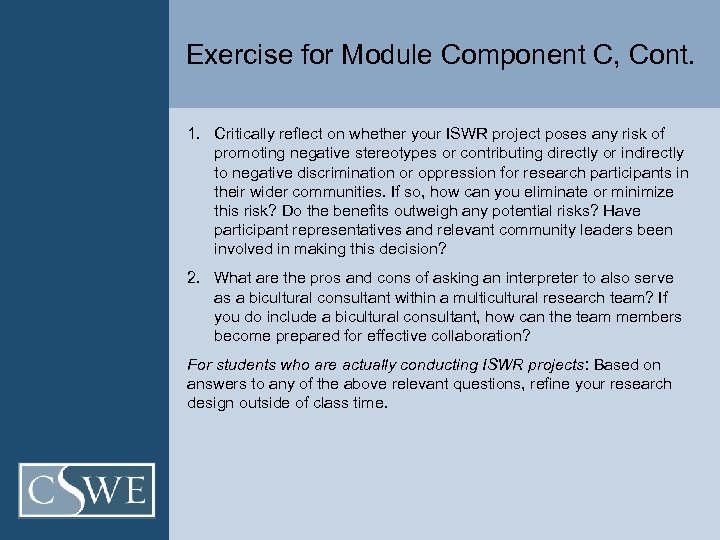 Exercise for Module Component C, Cont.

1. Critically reflect on whether your ISWR project poses any risk of promoting negative stereotypes or contributing directly or indirectly to negative discrimination or oppression for research participants in their wider communities. If so, how can you eliminate or minimize this risk? Do the benefits outweigh any potential risks? Have participant representatives and relevant community leaders been involved in making this decision?

2. What are the pros and cons of asking an interpreter to also serve as a bicultural consultant within a multicultural research team? If you do include a bicultural consultant, how can the team members become prepared for effective collaboration?

For students who are actually conducting ISWR projects: Based on answers to any of the above relevant questions, refine your research design outside of class time.

CSWE